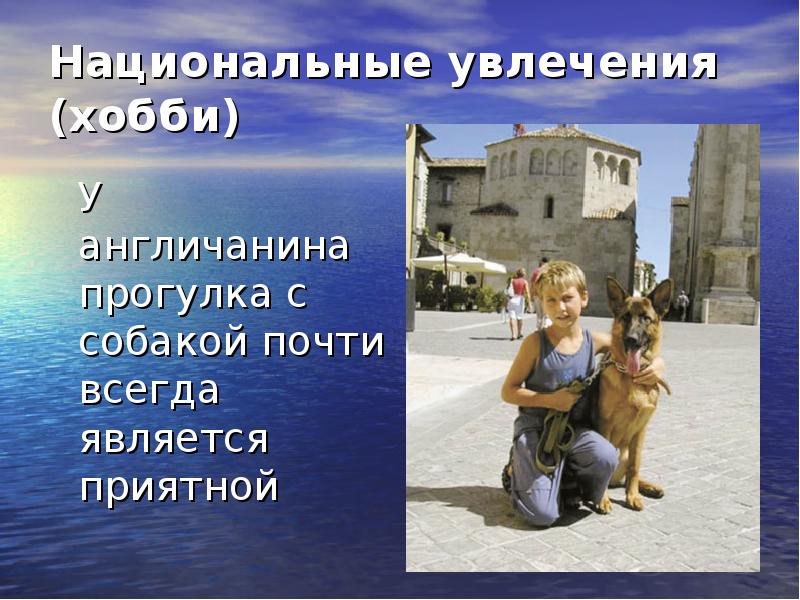 Национальные увлечения (хобби)

У англичанина прогулка с собакой почти всегда является приятной